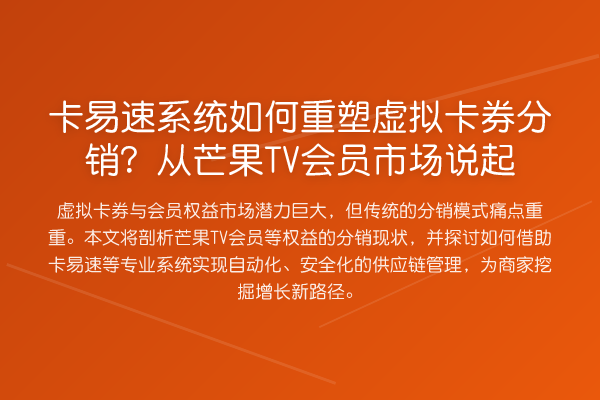 卡易速系统如何重塑虚拟卡券分销？从芒果TV会员市场说起

虚拟卡券与会员权益市场潜力巨大，但传统的分销模式痛点重重。本文将剖析芒果TV会员等权益的分销现状，并探讨如何借助卡易速等专业系统实现自动化、安全化的供应链管理，为商家挖掘增长新路径。